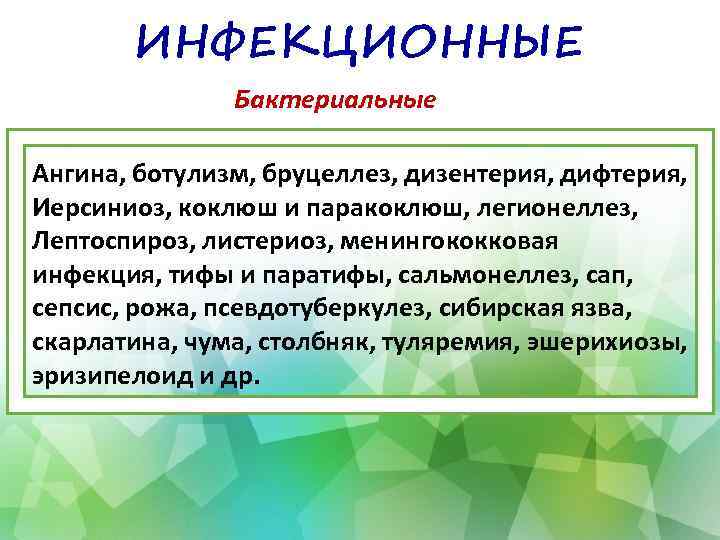 ИНФЕКЦИОННЫЕ

Бактериальные

Ангина, ботулизм, бруцеллез, дизентерия, дифтерия, Иерсиниоз, коклюш и паракоклюш, легионеллез, Лептоспироз, листериоз, менингококковая инфекция, тифы и паратифы, сальмонеллез, сап, сепсис, рожа, псевдотуберкулез, сибирская язва, скарлатина, чума, столбняк, туляремия, эшерихиозы, эризипелоид и др.